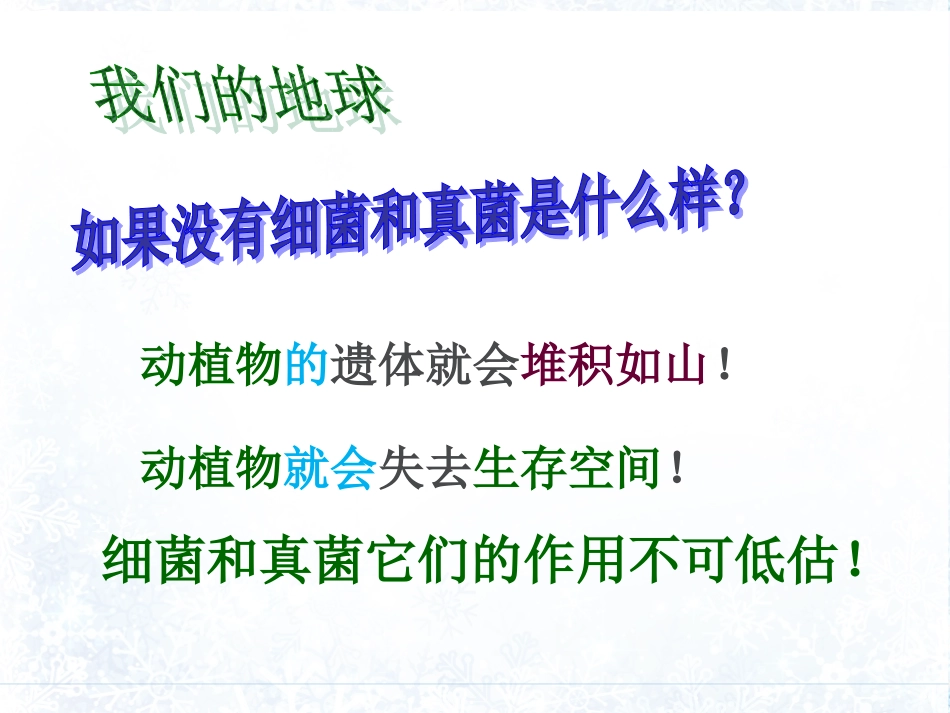 我们的地球

如果没有细菌和真菌是什么样?

动植物的遗体就会堆积如山!

动植物就会失去生存空间!

细菌和真菌它们的作用不可低估!